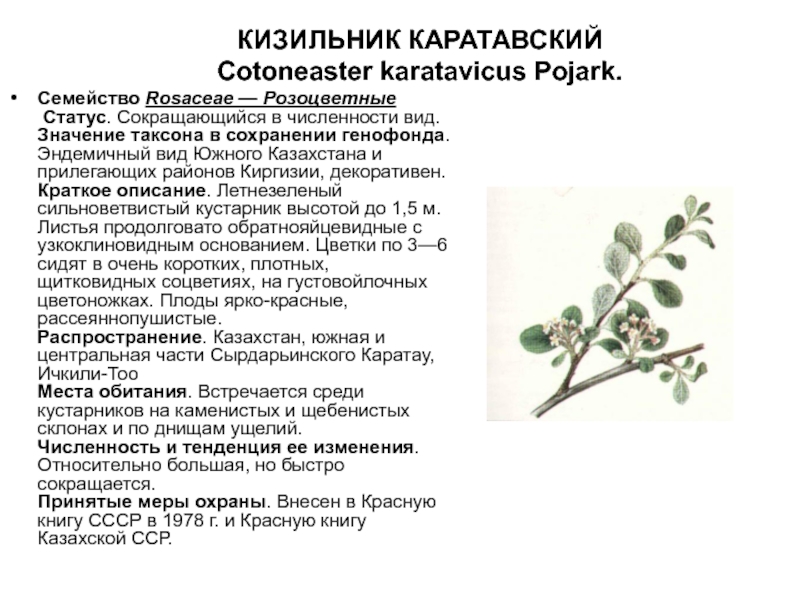 КИЗИЛЬНИК КАРАТАВСКИЙ
Cotoneaster karatavicus Pojark.

• Семейство Rosaceae — Розоцветные
Статус. Сокращающийся в численности вид.
Значение таксона в сохранении генофонда. Эндемичный вид Южного Казахстана и прилегающих районов Киргизии, декоративен.
Краткое описание. Летнезеленый сильноветвистый кустарник высотой до 1,5 м. Листья продолговато обратнояйцевидные с узкоклиновидным основанием. Цветки по 3—6 сидят в очень коротких, плотных, щитковидных соцветиях, на густовойлочных цветоножках. Плоды ярко-красные, рассеяннопушистые.
Распространение. Казахстан, южная и центральная части Сырдарьинского Каратау, Ичкили-Тоо
Места обитания. Встречается среди кустарников на каменистых и щебенистых склонах и по днищам ущелий.
Численность и тенденция ее изменения. Относительно большая, но быстро сокращается.
Принятые меры охраны. Внесен в Красную книгу СССР в 1978 г. и Красную книгу Казахской ССР.